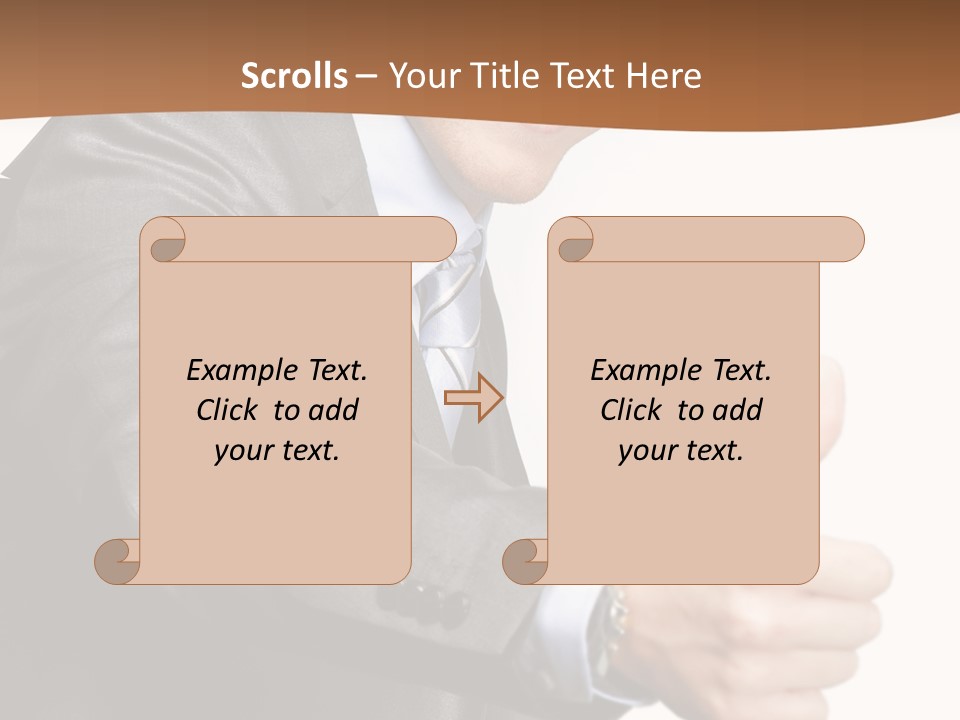 Scrolls – Your Title Text Here

Example Text. Click to add your text.

Example Text. Click to add your text.